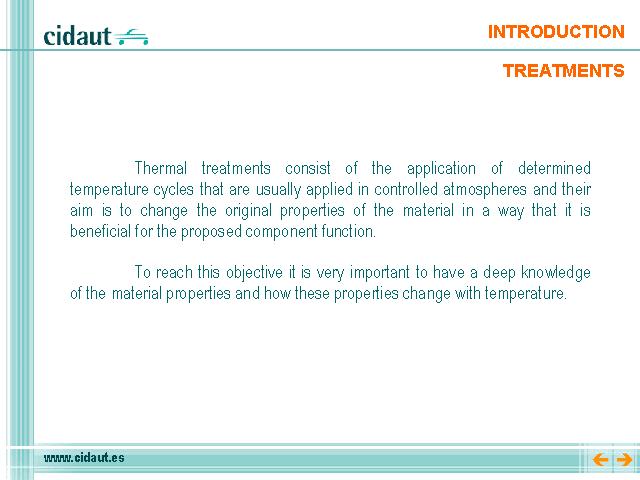 cidaut

INTRODUCTION

TREATMENTS

Thermal treatments consist of the application of determined temperature cycles that are usually applied in controlled atmospheres and their aim is to change the original properties of the material in a way that it is beneficial for the proposed component function.

To reach this objective it is very important to have a deep knowledge of the material properties and how these properties change with temperature.

www.cidaut.es